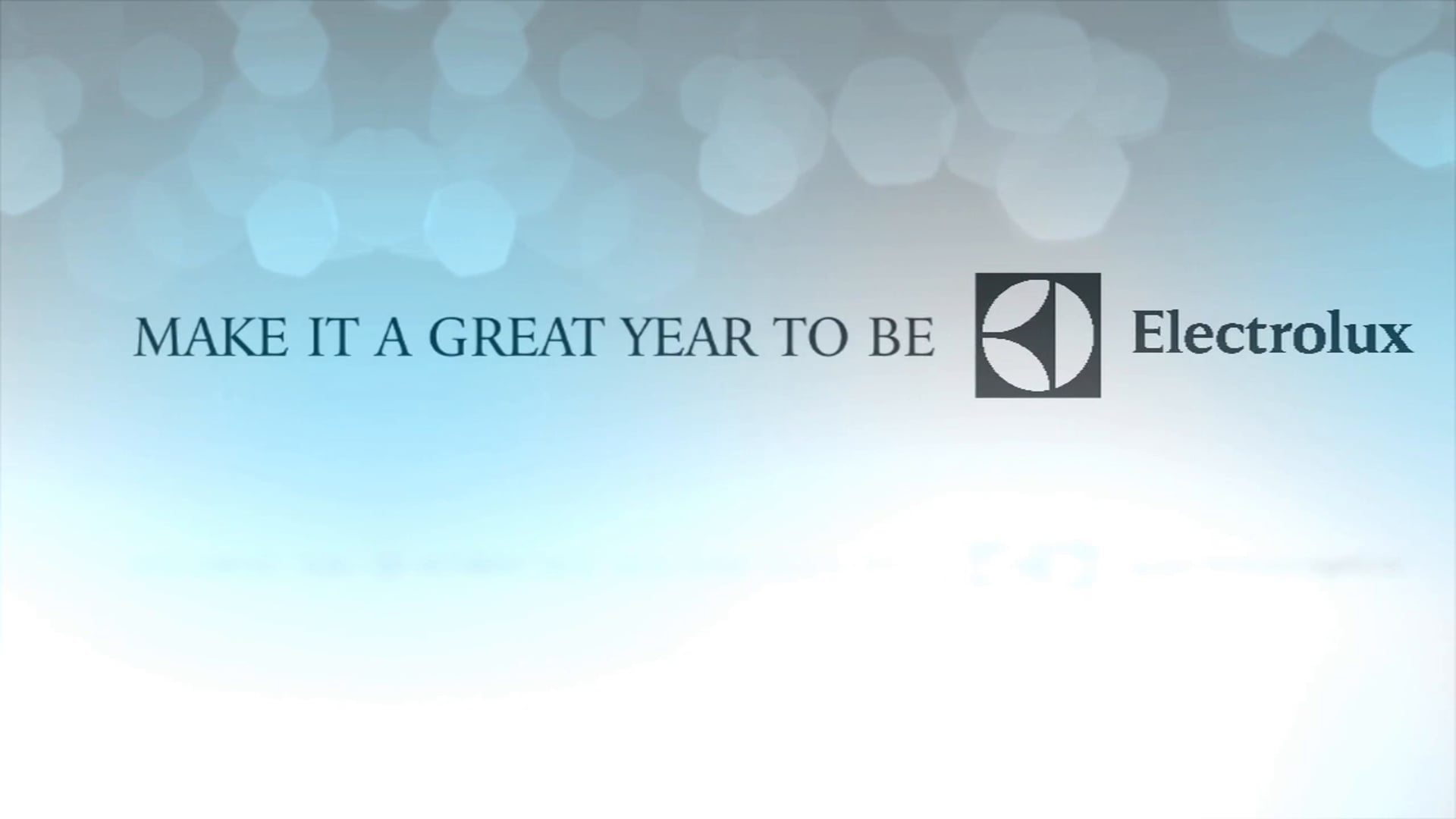 MAKE IT A GREAT YEAR TO BE Electrolux